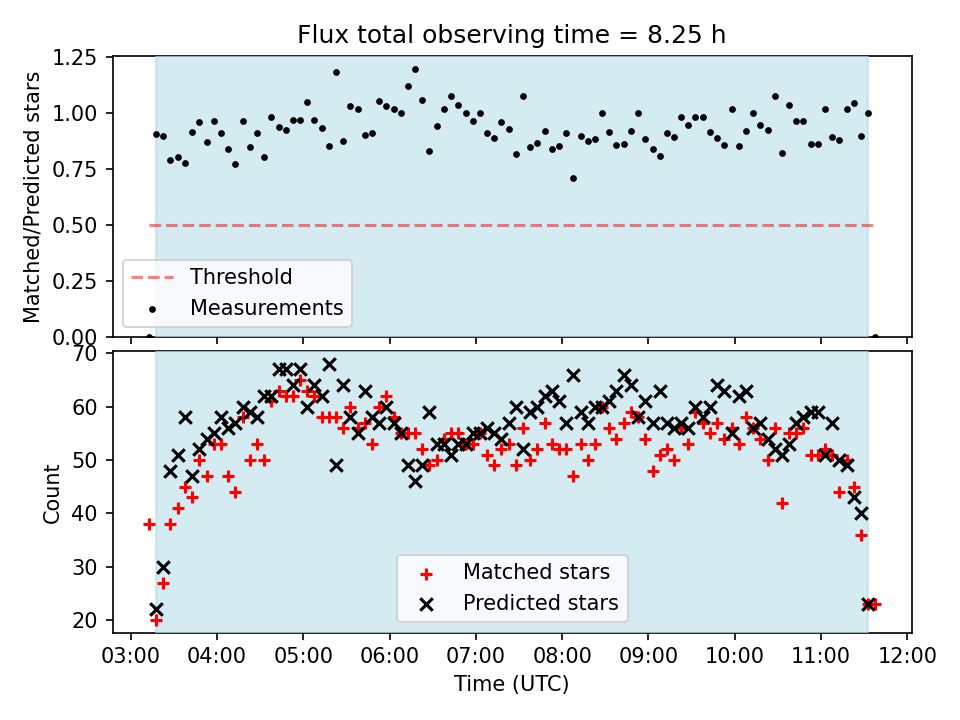 Flux total observing time = 8.25 h

Matched/Predicted stars

1.25
1.00
0.75
0.50
0.25
0.00

Threshold
Measurements

Count

70
60
50
40
30
20

Matched stars
Predicted stars

03:00 04:00 05:00 06:00 07:00 08:00 09:00 10:00 11:00 12:00

Time (UTC)